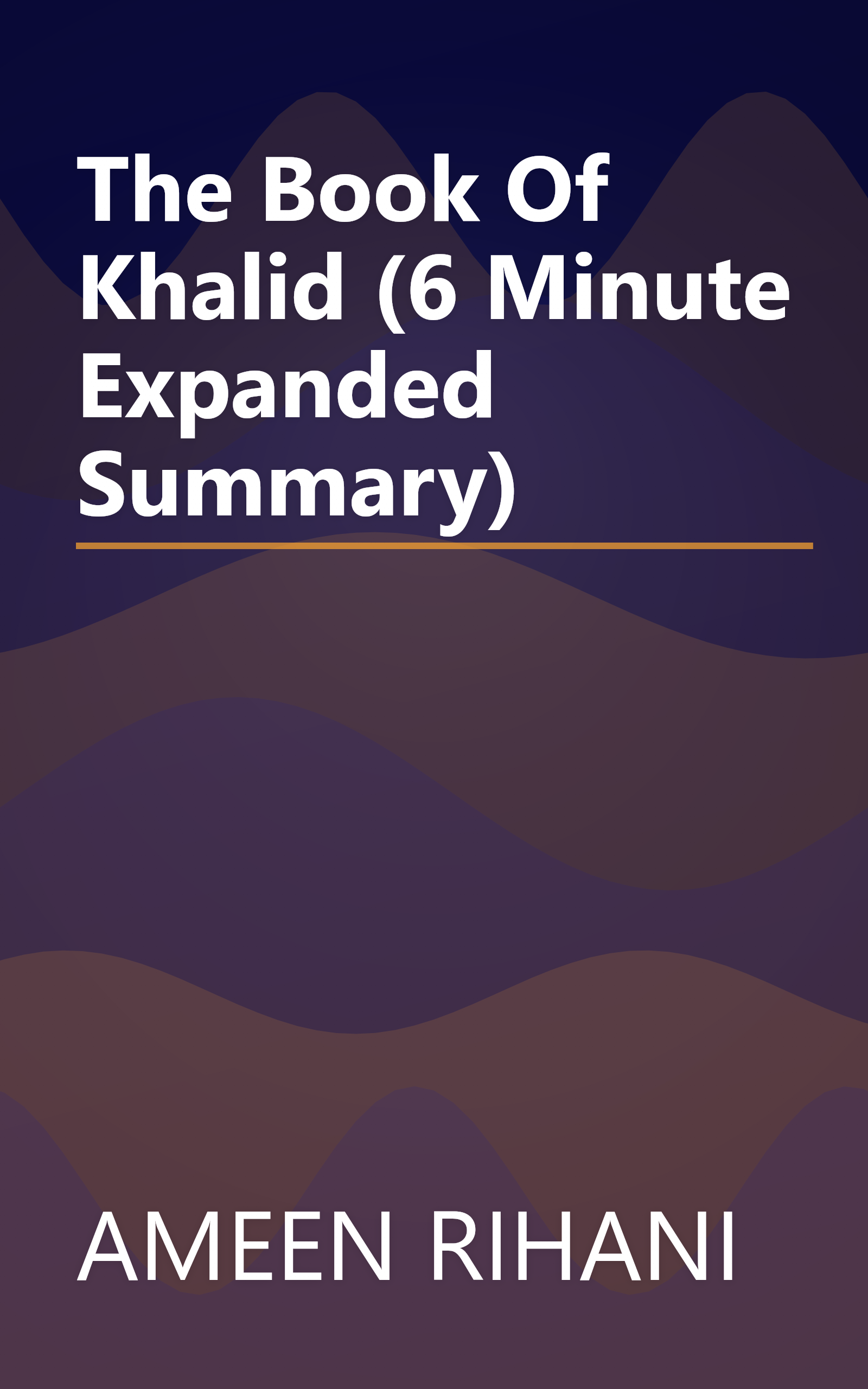 The Book Of Khalid (6 Minute Expanded Summary)

AMEEN RIHANI